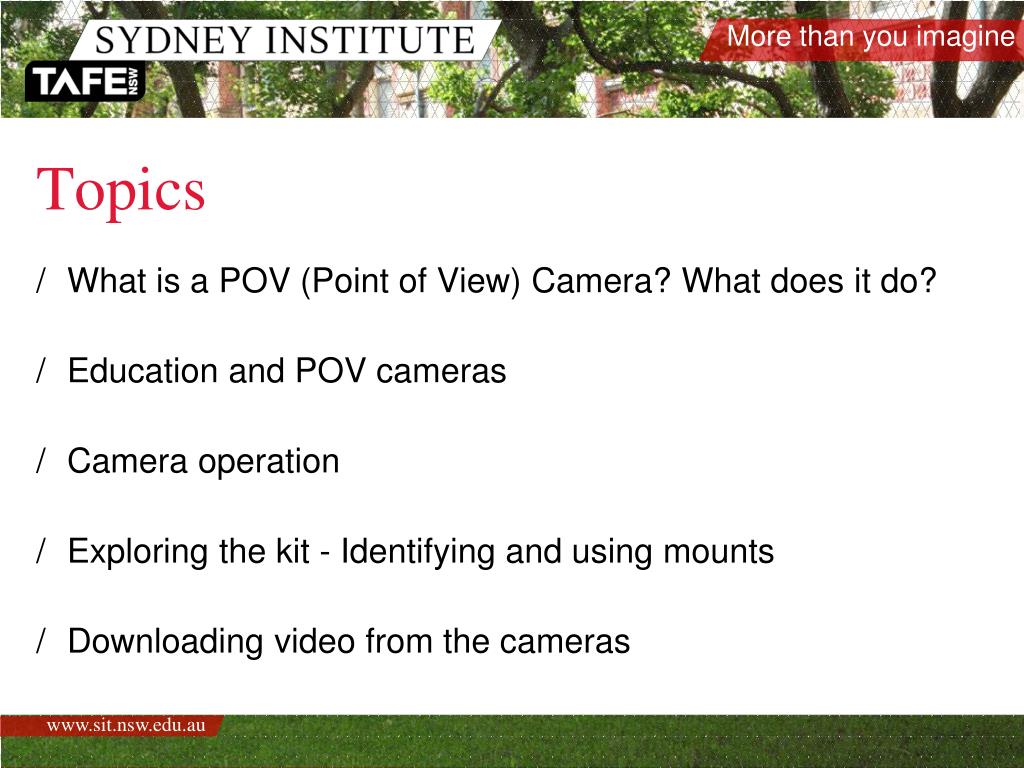 SYDNEY INSTITUTE
TAFE NSW
More than you imagine

Topics

/ What is a POV (Point of View) Camera? What does it do?

/ Education and POV cameras

/ Camera operation

/ Exploring the kit - Identifying and using mounts

/ Downloading video from the cameras

www.sit.nsw.edu.au